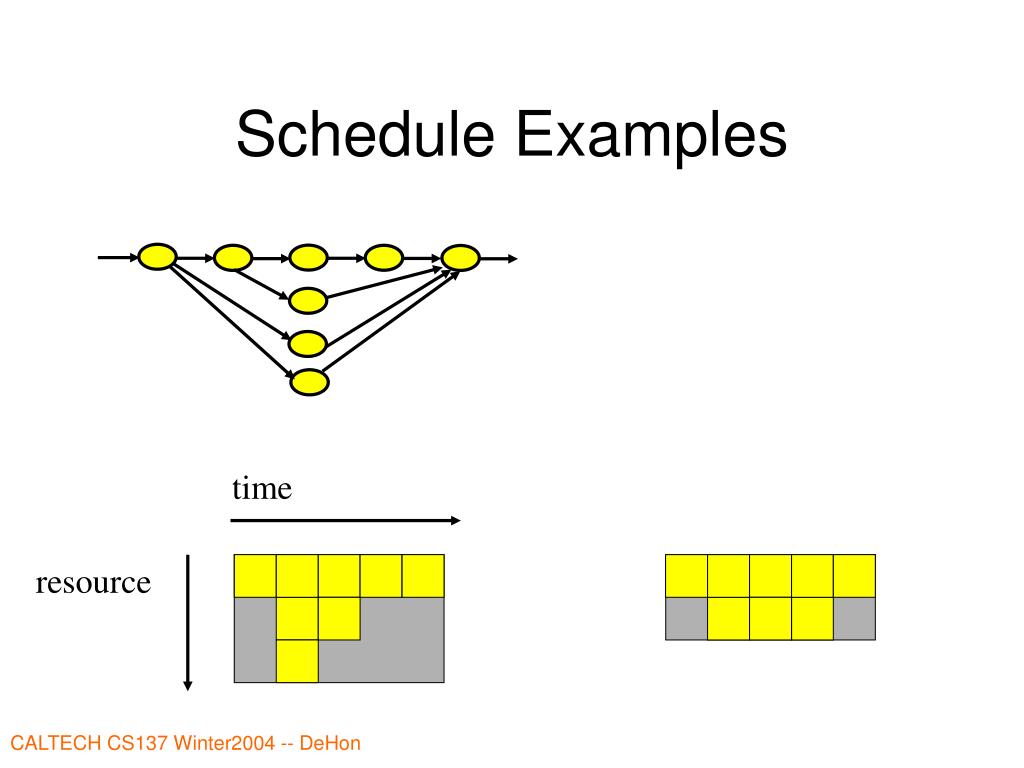 Schedule Examples

time

resource

CALTECH CS137 Winter2004 -- DeHon